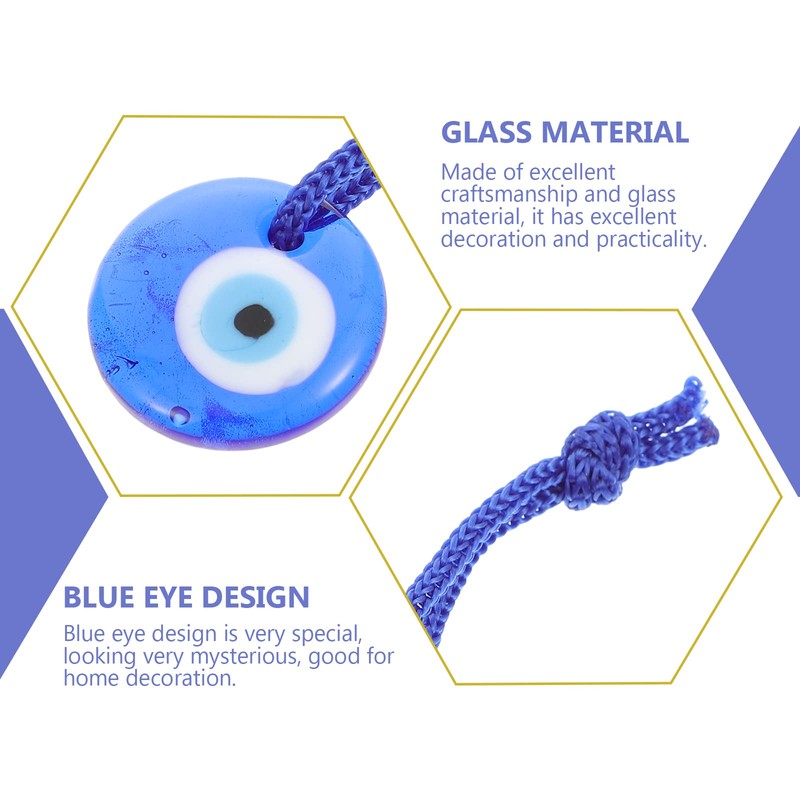 GLASS MATERIAL

Made of excellent craftsmanship and glass material, it has excellent decoration and practicality.

BLUE EYE DESIGN

Blue eye design is very special, looking very mysterious, good for home decoration.